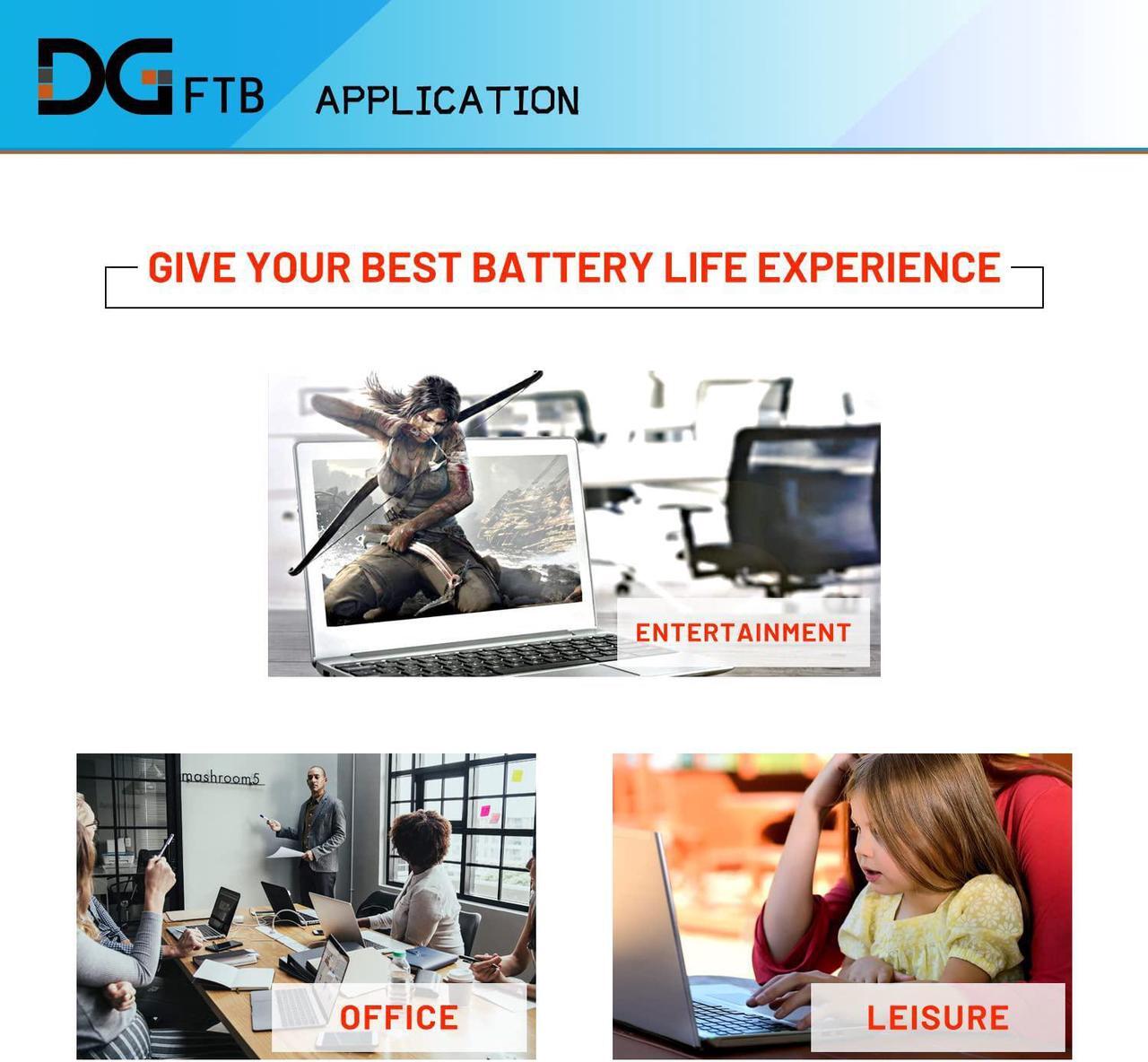 DG FTB APPLICATION

GIVE YOUR BEST BATTERY LIFE EXPERIENCE

ENTERTAINMENT

mashroom5

OFFICE

LEISURE